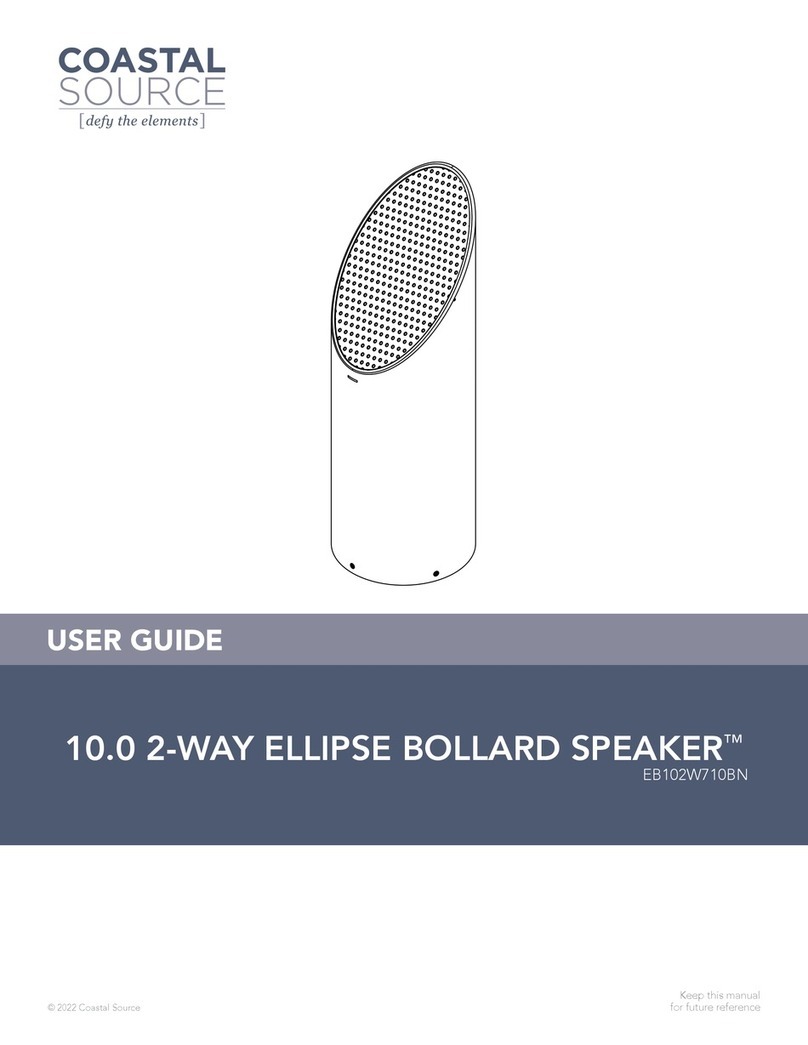 COASTAL
SOURCE
[defy the elements]

USER GUIDE

10.0 2-WAY ELLIPSE BOLLARD SPEAKER™
EB102W710BN

© 2022 Coastal Source

Keep this manual for future reference